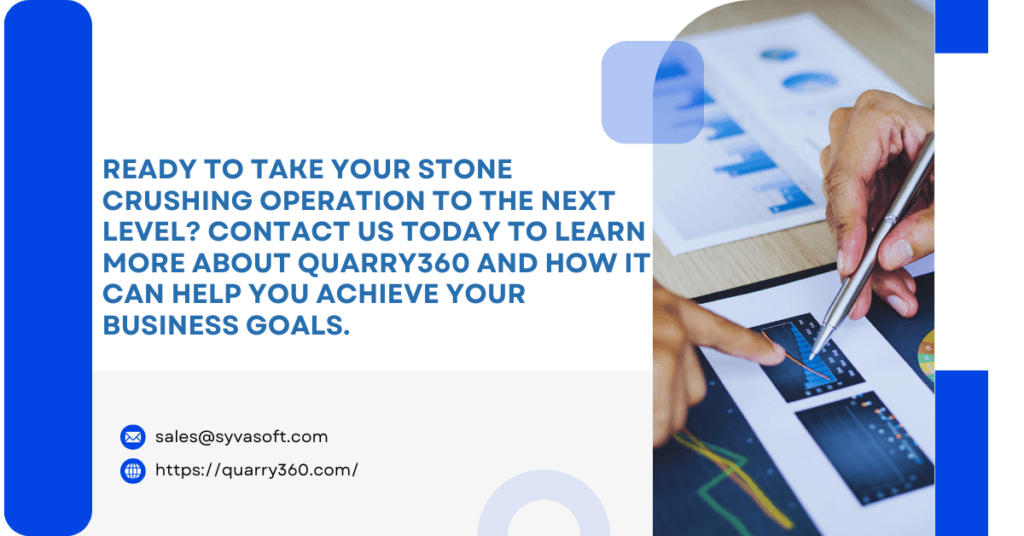 READY TO TAKE YOUR STONE CRUSHING OPERATION TO THE NEXT LEVEL? CONTACT US TODAY TO LEARN MORE ABOUT QUARRY360 AND HOW IT CAN HELP YOU ACHIEVE YOUR BUSINESS GOALS.

sales@syvasoft.com

https://quarry360.com/